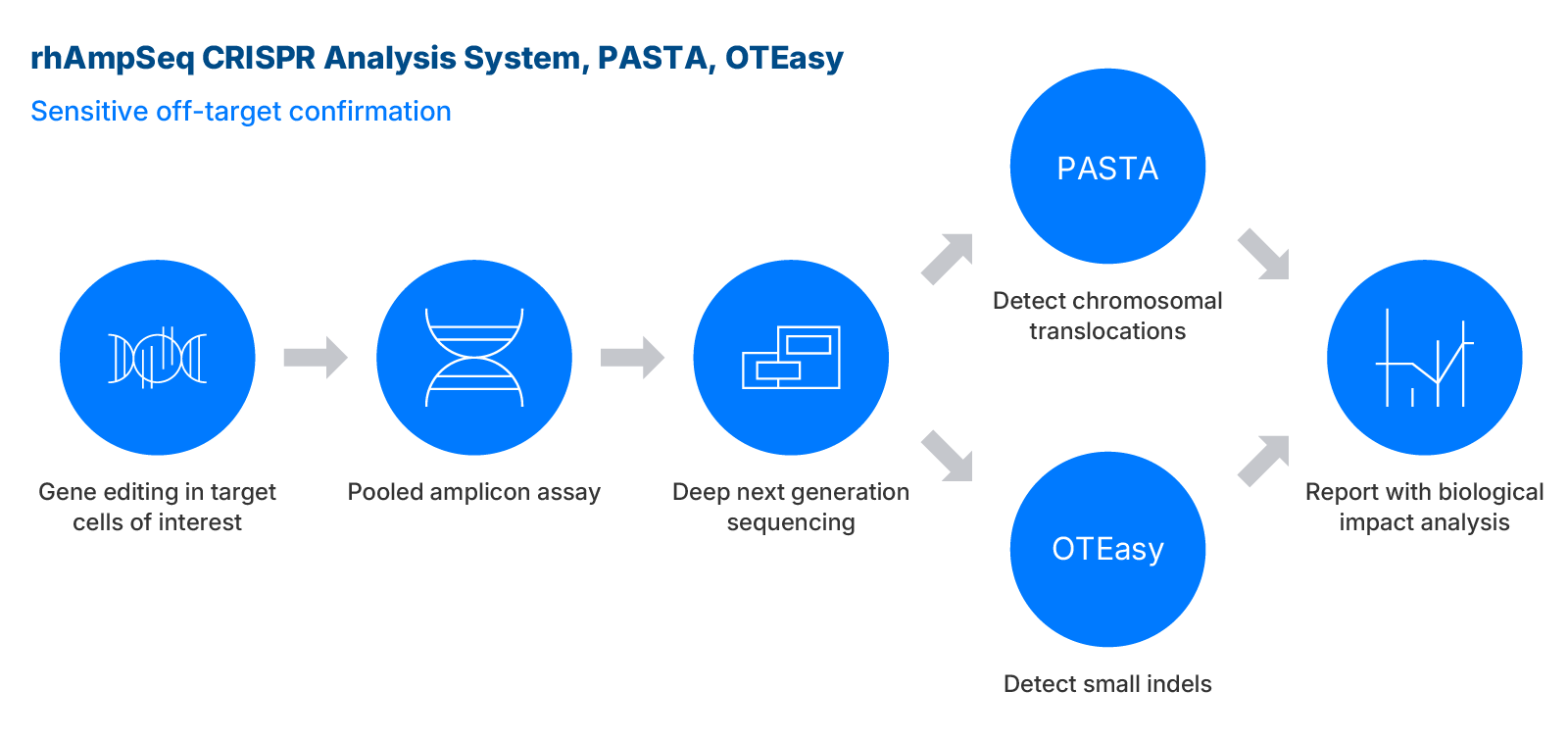 rhAmpSeq CRISPR Analysis System, PASTA, OTEasy

Sensitive off-target confirmation

Gene editing in target cells of interest

Pooled amplicon assay

Deep next generation sequencing

PASTA

Detect chromosomal translocations

OTEasy

Detect small indels

Report with biological impact analysis